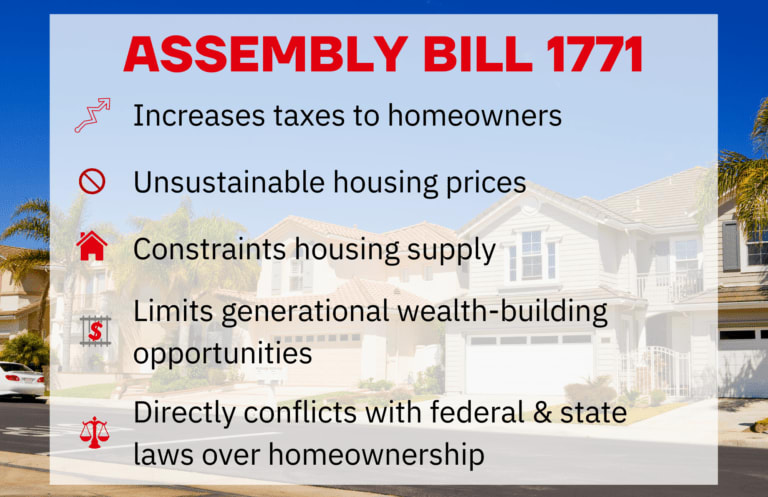 ASSEMBLY BILL 1771

Increases taxes to homeowners

Unsustainable housing prices

Constraints housing supply

$
Limits generational wealth-building opportunities

Directly conflicts with federal & state laws over homeownership